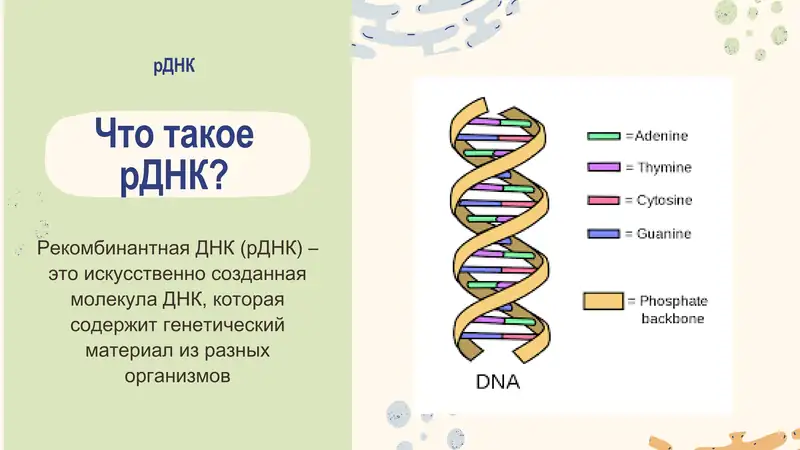 рДНК

Что такое рДНК?

Рекомбинантная ДНК (рДНК) – это искусственно созданная молекула ДНК, которая содержит генетический материал из разных организмов

=Adenine
= Thymine
= Cytosine
= Guanine
= Phosphate backbone

DNA